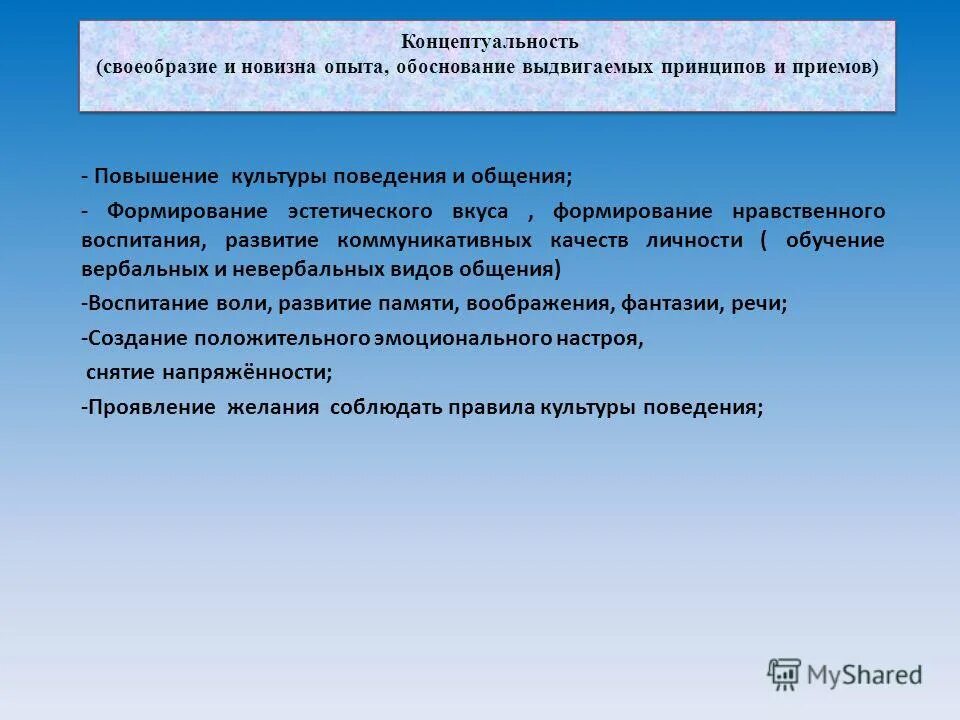 Концептуальность
(своеобразие и новизна опыта, обоснование выдвигаемых принципов и приемов)

- Повышение культуры поведения и общения;

- Формирование эстетического вкуса , формирование нравственного воспитания, развитие коммуникативных качеств личности ( обучение вербальных и невербальных видов общения)

-Воспитание воли, развитие памяти, воображения, фантазии, речи;

-Создание положительного эмоционального настроя,

снятие напряжённости;

-Проявление желания соблюдать правила культуры поведения;

MyShared